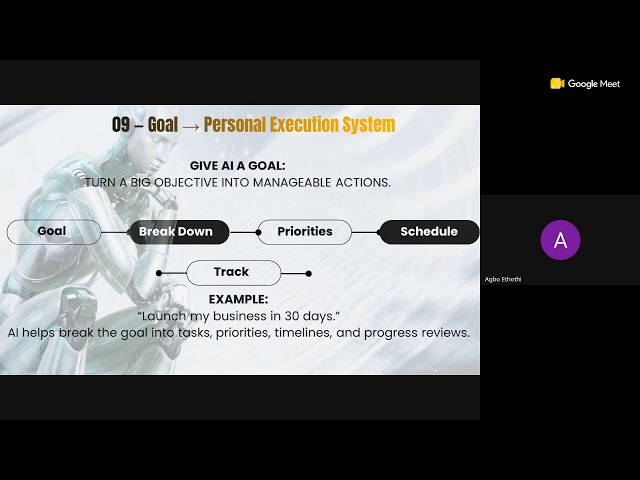 Google Meet

09 – Goal → Personal Execution System

GIVE AI A GOAL:
TURN A BIG OBJECTIVE INTO MANAGEABLE ACTIONS.

Goal

Break Down

Priorities

Schedule

Track

EXAMPLE:
"Launch my business in 30 days."
AI helps break the goal into tasks, priorities, timelines, and progress reviews.

A

Agbo Ethothi